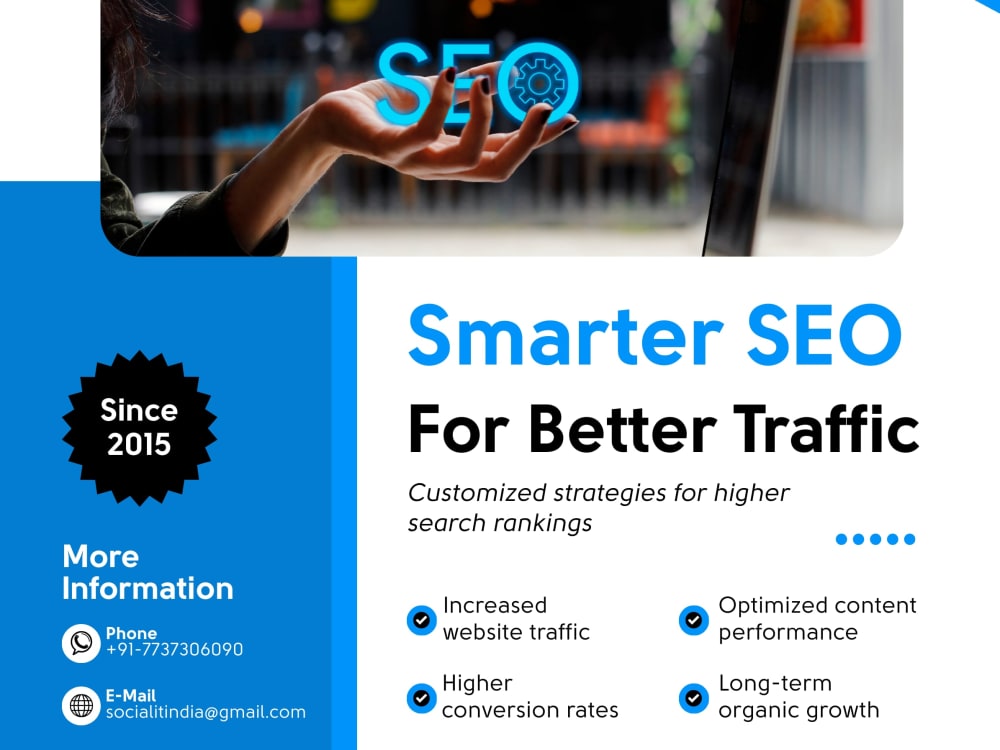 SEO

Since 2015

More Information

Phone
+91-7737306090

E-Mail
socialitindia@gmail.com

Smarter SEO
For Better Traffic

Customized strategies for higher search rankings

Increased website traffic

Higher conversion rates

Optimized content performance

Long-term organic growth